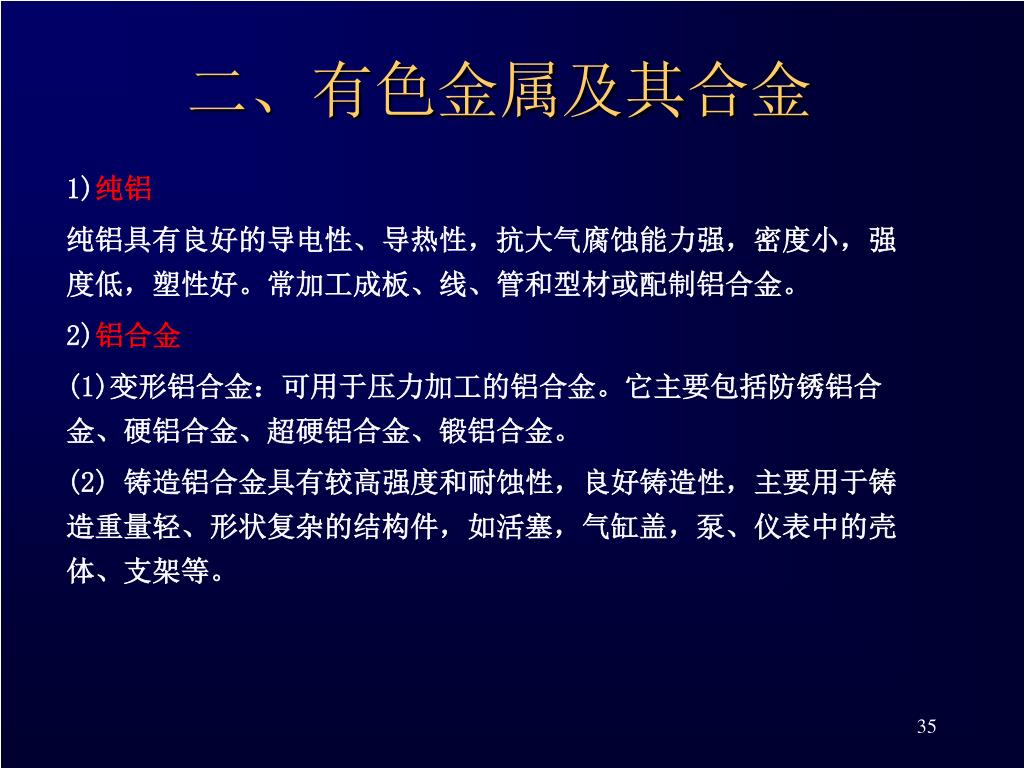 二、有色金属及其合金

1)纯铝

纯铝具有良好的导电性、导热性，抗大气腐蚀能力强，密度小，强度低，塑性好。常加工成板、线、管和型材或配制铝合金。

2)铝合金

(1)变形铝合金：可用于压力加工的铝合金。它主要包括防锈铝合金、硬铝合金、超硬铝合金、锻铝合金。

(2) 铸造铝合金具有较高强度和耐蚀性，良好铸造性，主要用于铸造重量轻、形状复杂的结构件，如活塞，气缸盖，泵、仪表中的壳体、支架等。

35